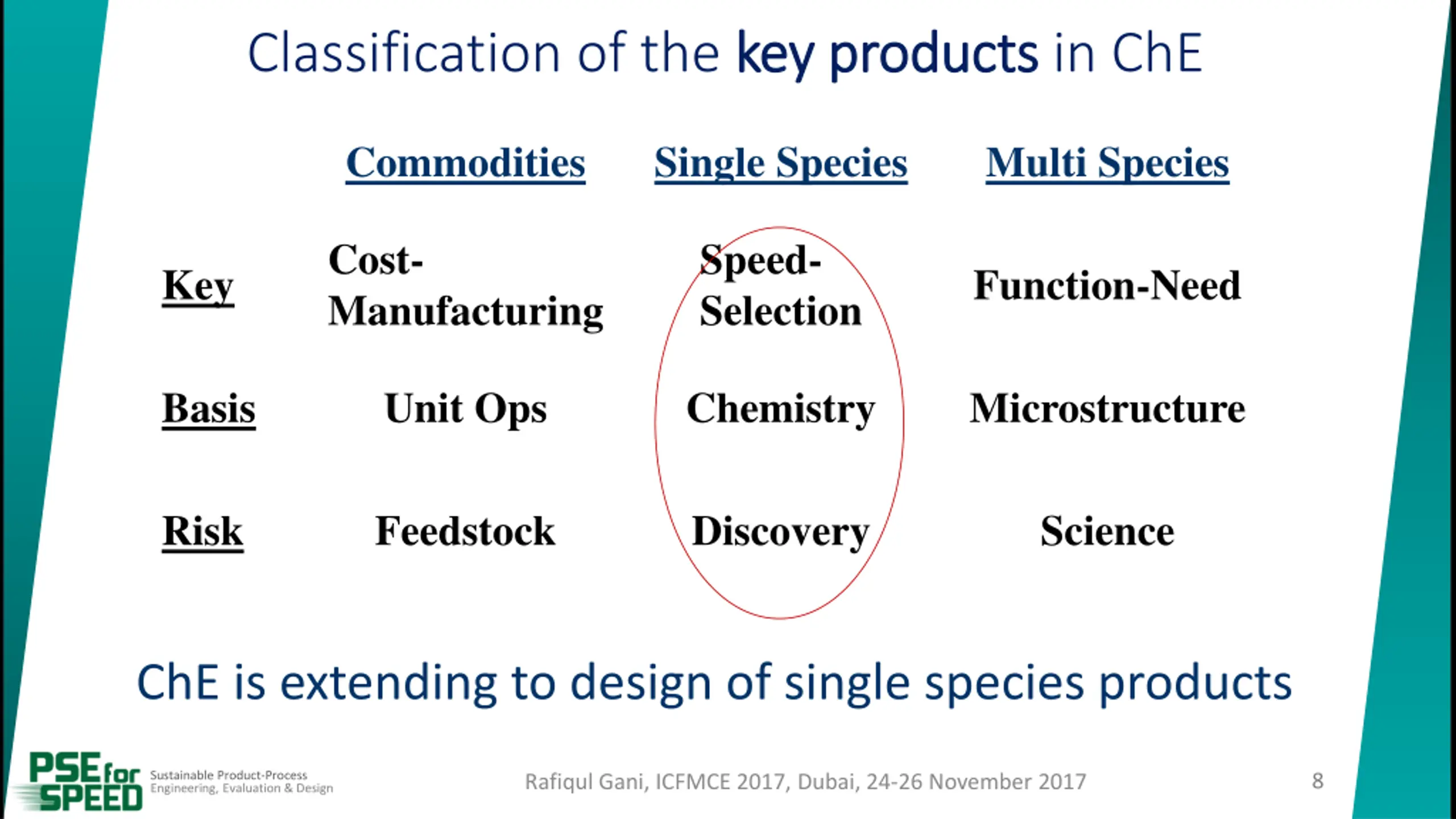 Classification of the key products in ChE

| | Commodities | Single Species | Multi Species |
|---|---|---|---|
| Key | Cost-Manufacturing | Speed-Selection | Function-Need |
| Basis | Unit Ops | Chemistry | Microstructure |
| Risk | Feedstock | Discovery | Science |

ChE is extending to design of single species products

PSE for SPEED Sustainable Product-Process Engineering, Evaluation & Design

Rafiqul Gani, ICFMCE 2017, Dubai, 24-26 November 2017

8